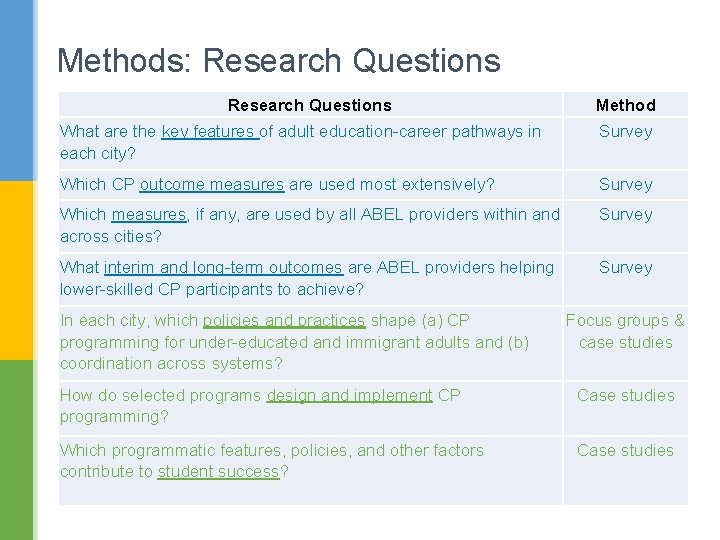 Methods: Research Questions

| Research Questions | Method |
|---|---|
| What are the key features of adult education-career pathways in each city? | Survey |
| Which CP outcome measures are used most extensively? | Survey |
| Which measures, if any, are used by all ABEL providers within and across cities? | Survey |
| What interim and long-term outcomes are ABEL providers helping lower-skilled CP participants to achieve? | Survey |
| In each city, which policies and practices shape (a) CP programming for under-educated and immigrant adults and (b) coordination across systems? | Focus groups & case studies |
| How do selected programs design and implement CP programming? | Case studies |
| Which programmatic features, policies, and other factors contribute to student success? | Case studies |